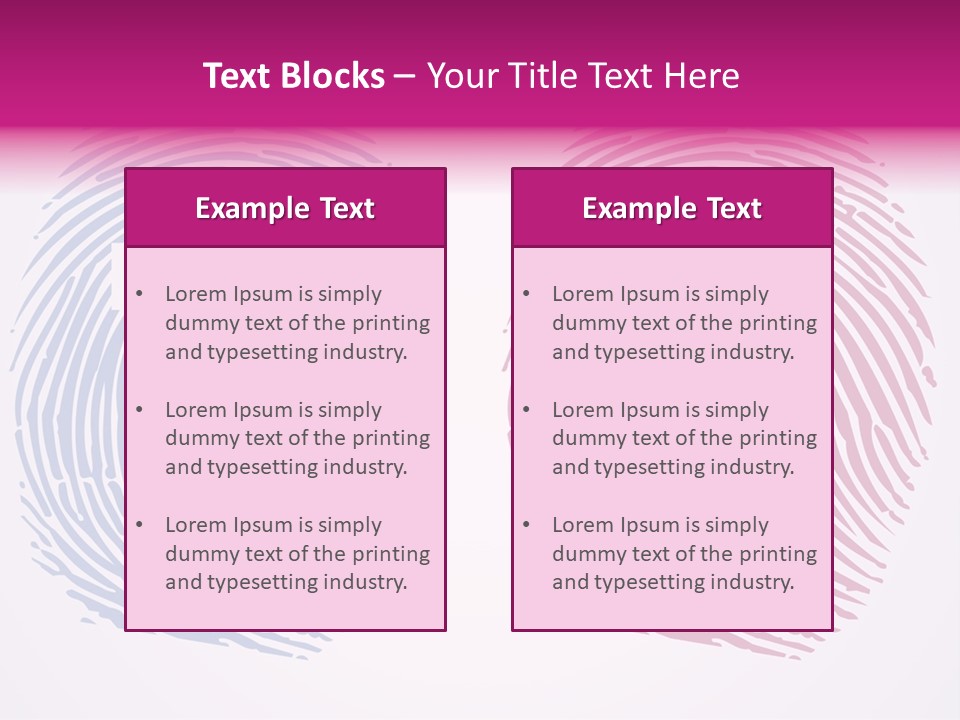 Text Blocks – Your Title Text Here

Example Text

• Lorem Ipsum is simply dummy text of the printing and typesetting industry.

• Lorem Ipsum is simply dummy text of the printing and typesetting industry.

• Lorem Ipsum is simply dummy text of the printing and typesetting industry.

Example Text

• Lorem Ipsum is simply dummy text of the printing and typesetting industry.

• Lorem Ipsum is simply dummy text of the printing and typesetting industry.

• Lorem Ipsum is simply dummy text of the printing and typesetting industry.